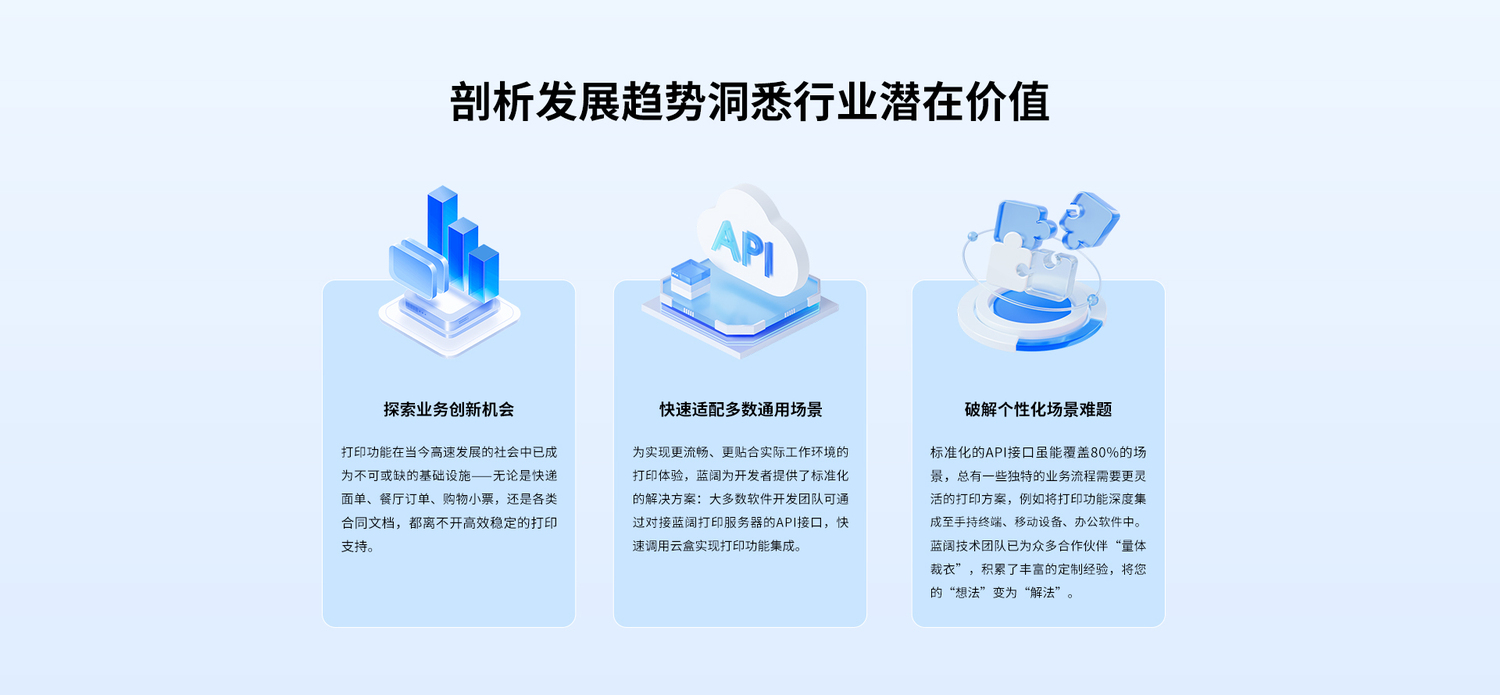 剖析发展趋势洞悉行业潜在价值

API

探索业务创新机会

打印功能在当今高速发展的社会中已成为不可或缺的基础设施——无论是快递面单、餐厅订单、购物小票，还是各类合同文档，都离不开高效稳定的打印支持。

快速适配多数通用场景

为实现更流畅、更贴合实际工作环境的打印体验，蓝阔为开发者提供了标准化的解决方案：大多数软件开发团队可通过对接蓝阔打印服务器的API接口，快速调用云盒实现打印功能集成。

破解个性化场景难题

标准化的API接口虽能覆盖80%的场景，总有一些独特的业务流程需要更灵活的打印方案，例如将打印功能深度集成至手持终端、移动设备、办公软件中。蓝阔技术团队已为众多合作伙伴“量体裁衣”，积累了丰富的定制经验，将您的“想法”变为“解法”。